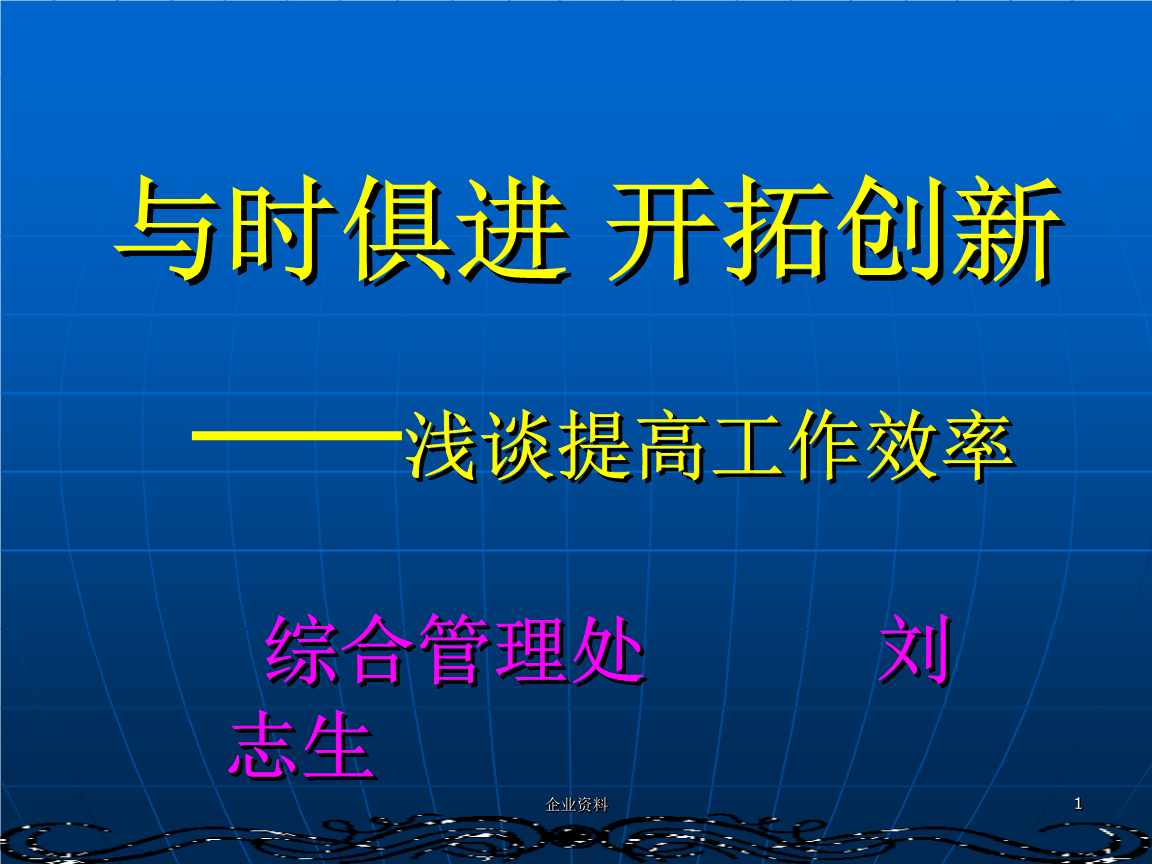 与时俱进 开拓创新

———浅谈提高工作效率

综合管理处 刘志生

企业资料

1